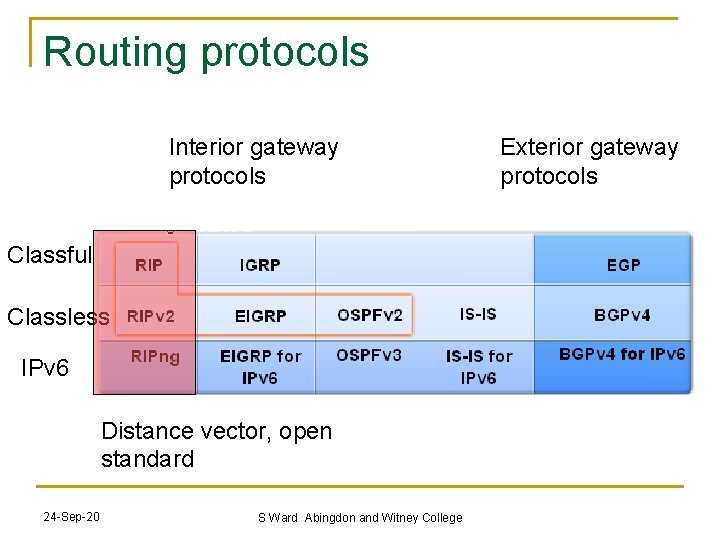 Routing protocols

Interior gateway protocols

Exterior gateway protocols

| | | | | | |
|---|---|---|---|---|---|
| Classful | RIP | IGRP | | | EGP |
| Classless | RIPv2 | EIGRP | OSPFv2 | IS-IS | BGPv4 |
| IPv6 | RIPng | EIGRP for IPv6 | OSPFv3 | IS-IS for IPv6 | BGPv4 for IPv6 |

Distance vector, open standard

24-Sep-20

S Ward Abingdon and Witney College